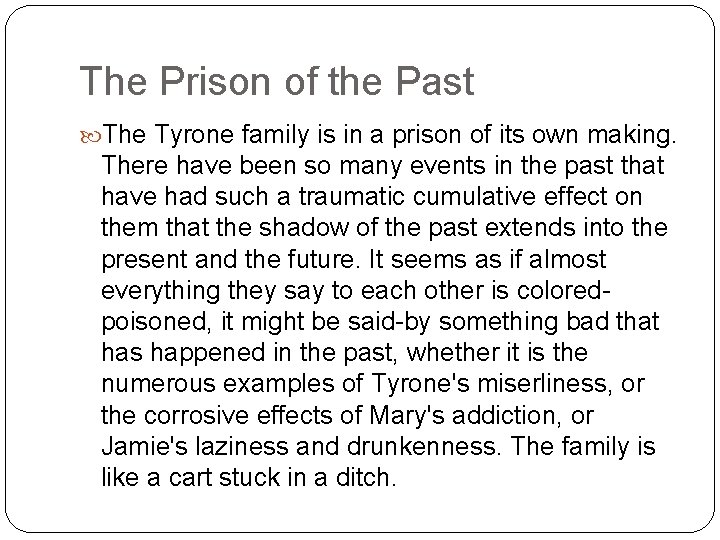 The Prison of the Past

The Tyrone family is in a prison of its own making. There have been so many events in the past that have had such a traumatic cumulative effect on them that the shadow of the past extends into the present and the future. It seems as if almost everything they say to each other is colored-poisoned, it might be said-by something bad that has happened in the past, whether it is the numerous examples of Tyrone's miserliness, or the corrosive effects of Mary's addiction, or Jamie's laziness and drunkenness. The family is like a cart stuck in a ditch.